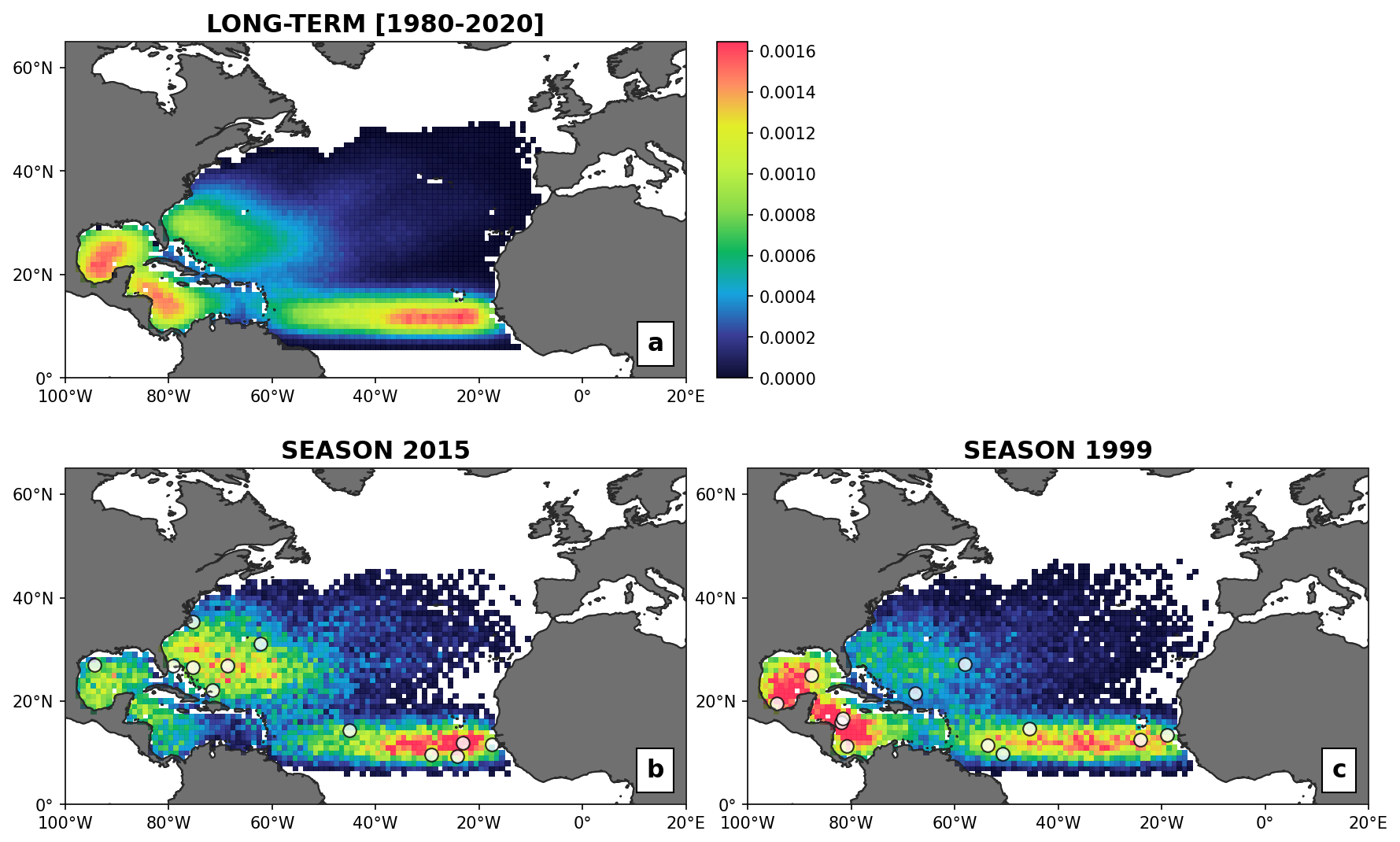 LONG-TERM [1980-2020]

60°N
40°N
20°N
0°
100°W 80°W 60°W 40°W 20°W 0° 20°E

a

0.0016
0.0014
0.0012
0.0010
0.0008
0.0006
0.0004
0.0002
0.0000

SEASON 2015

60°N
40°N
20°N
0°
100°W 80°W 60°W 40°W 20°W 0° 20°E

b

SEASON 1999

60°N
40°N
20°N
0°
100°W 80°W 60°W 40°W 20°W 0° 20°E

c